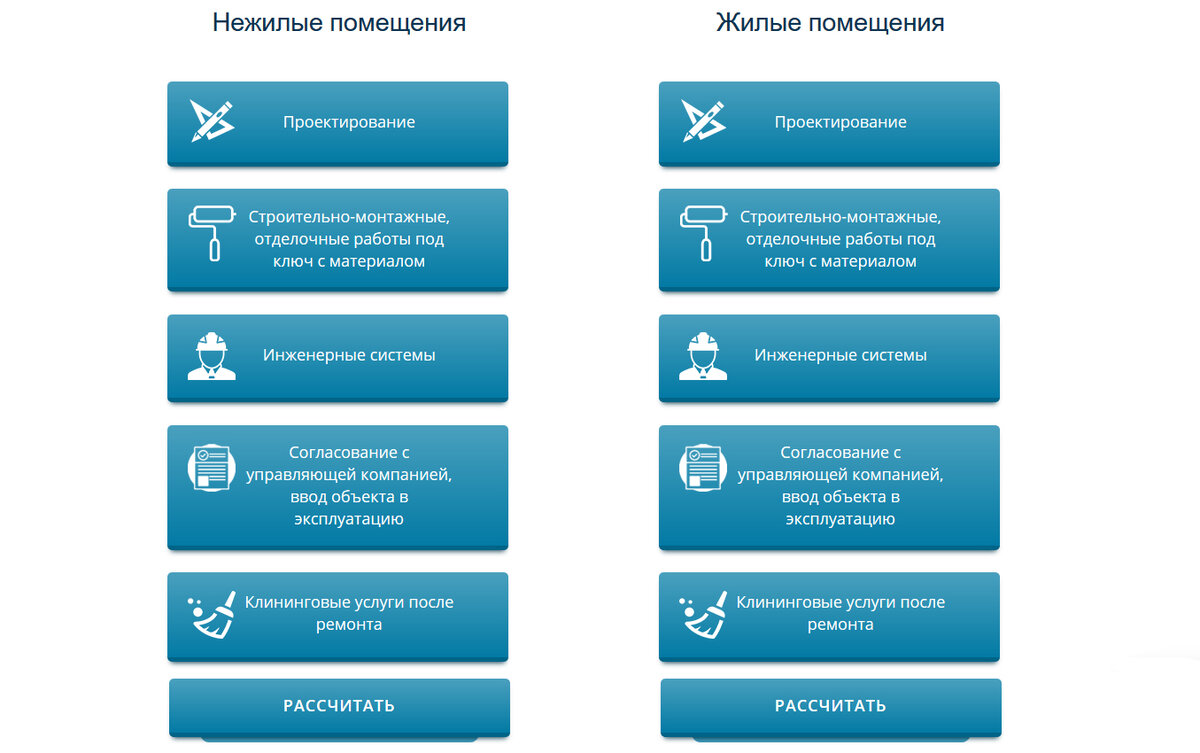 Нежилые помещения

Проектирование

Строительно-монтажные, отделочные работы под ключ с материалом

Инженерные системы

Согласование с управляющей компанией, ввод объекта в эксплуатацию

Клининговые услуги после ремонта

РАССЧИТАТЬ

Жилые помещения

Проектирование

Строительно-монтажные, отделочные работы под ключ с материалом

Инженерные системы

Согласование с управляющей компанией, ввод объекта в эксплуатацию

Клининговые услуги после ремонта

РАССЧИТАТЬ